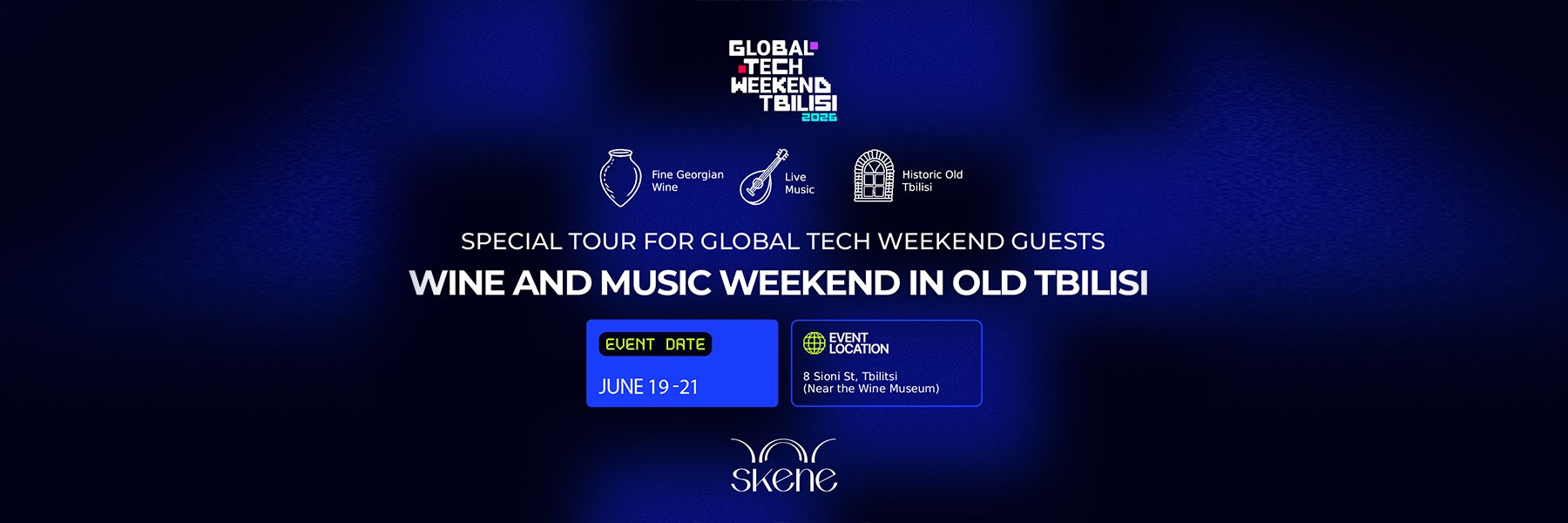 GLOBAL TECH WEEKEND TBILISI 2026

Fine Georgian Wine

Live Music

Historic Old Tbilisi

SPECIAL TOUR FOR GLOBAL TECH WEEKEND GUESTS

WINE AND MUSIC WEEKEND IN OLD TBILISI

EVENT DATE

JUNE 19 -21

EVENT LOCATION

8 Sioni St, Tbilitsi
(Near the Wine Museum)

skene